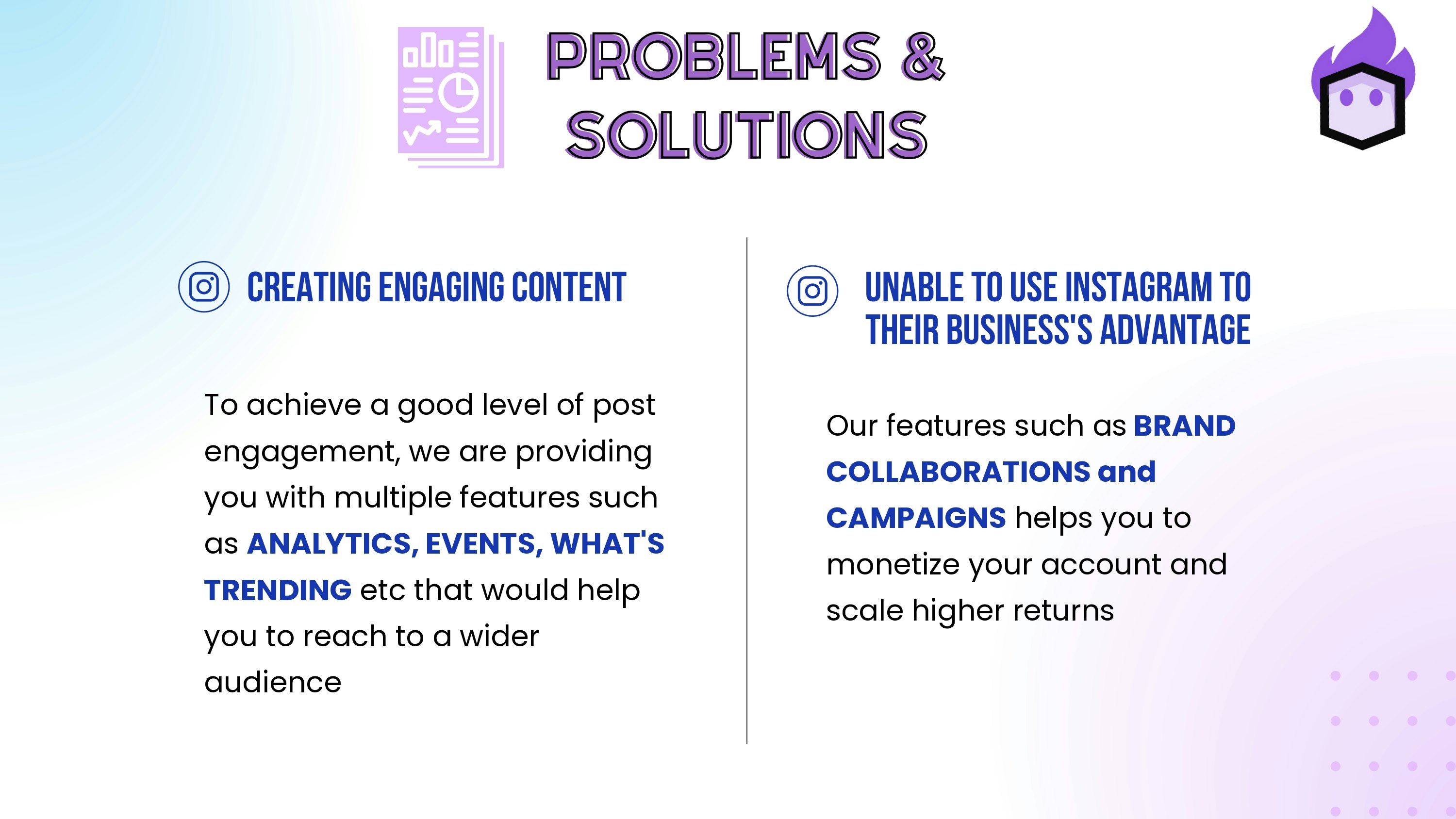 PROBLEMS & SOLUTIONS

CREATING ENGAGING CONTENT

To achieve a good level of post engagement, we are providing you with multiple features such as ANALYTICS, EVENTS, WHAT'S TRENDING etc that would help you to reach to a wider audience

UNABLE TO USE INSTAGRAM TO THEIR BUSINESS'S ADVANTAGE

Our features such as BRAND COLLABORATIONS and CAMPAIGNS helps you to monetize your account and scale higher returns